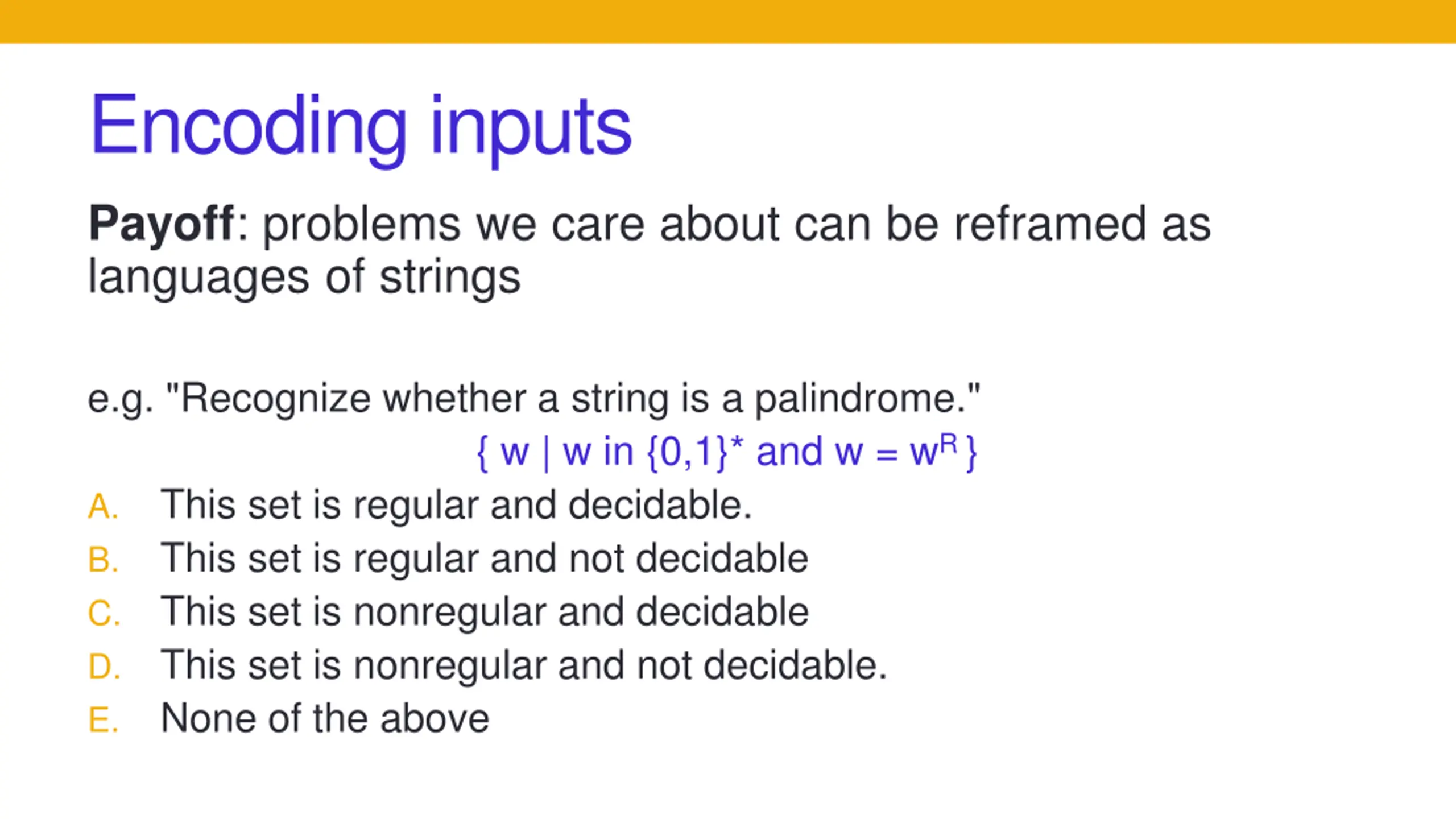 Encoding inputs

Payoff: problems we care about can be reframed as languages of strings

e.g. "Recognize whether a string is a palindrome."

$\{ w \mid w \text{ in } \{0,1\}^* \text{ and } w = w^R \}$

A. This set is regular and decidable.
B. This set is regular and not decidable
C. This set is nonregular and decidable
D. This set is nonregular and not decidable.
E. None of the above